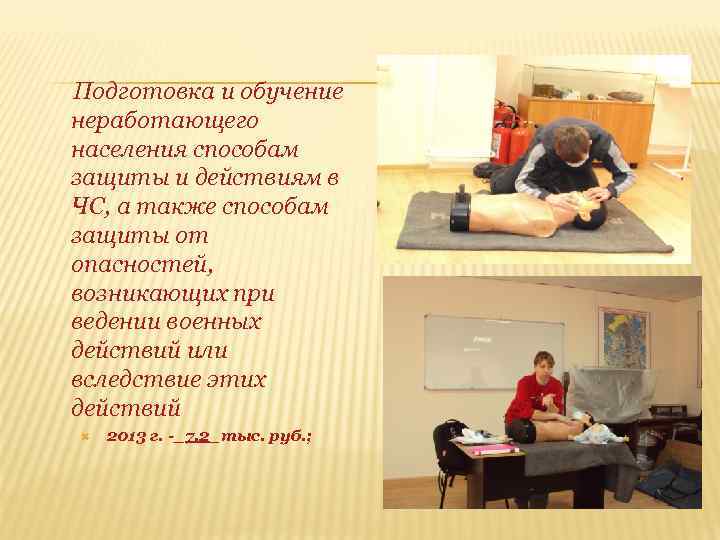 Подготовка и обучение неработающего населения способам защиты и действиям в ЧС, а также способам защиты от опасностей, возникающих при ведении военных действий или вследствие этих действий

2013 г. -_7,2_тыс. руб.;